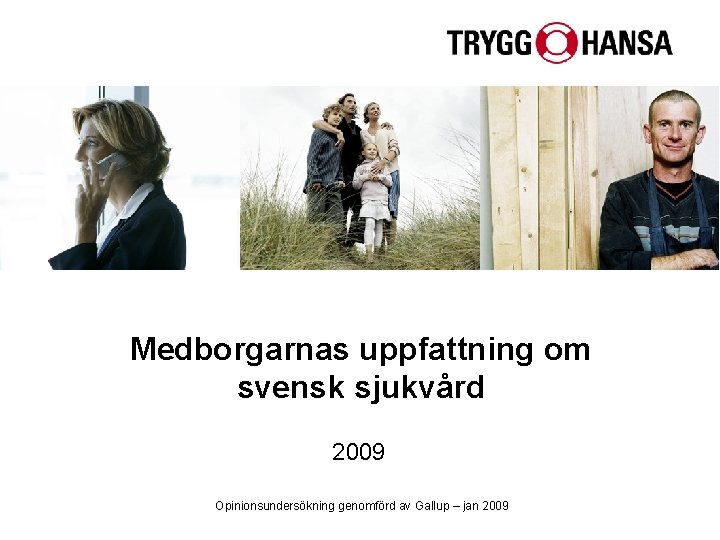 TRYGG HANSA

Medborgarnas uppfattning om svensk sjukvård

2009

Opinionsundersökning genomförd av Gallup – jan 2009